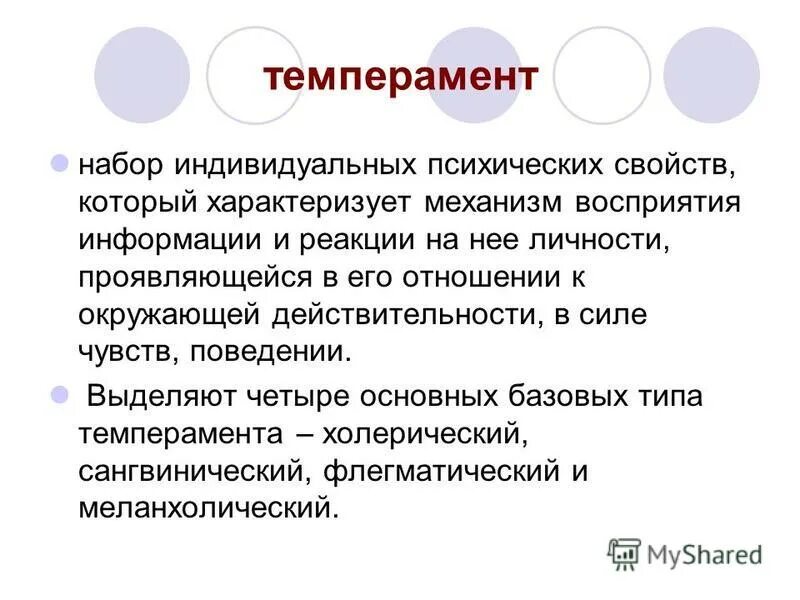 темперамент

набор индивидуальных психических свойств, который характеризует механизм восприятия информации и реакции на нее личности, проявляющейся в его отношении к окружающей действительности, в силе чувств, поведении.

Выделяют четыре основных базовых типа темперамента – холерический, сангвинический, флегматический и меланхолический.

MyShared